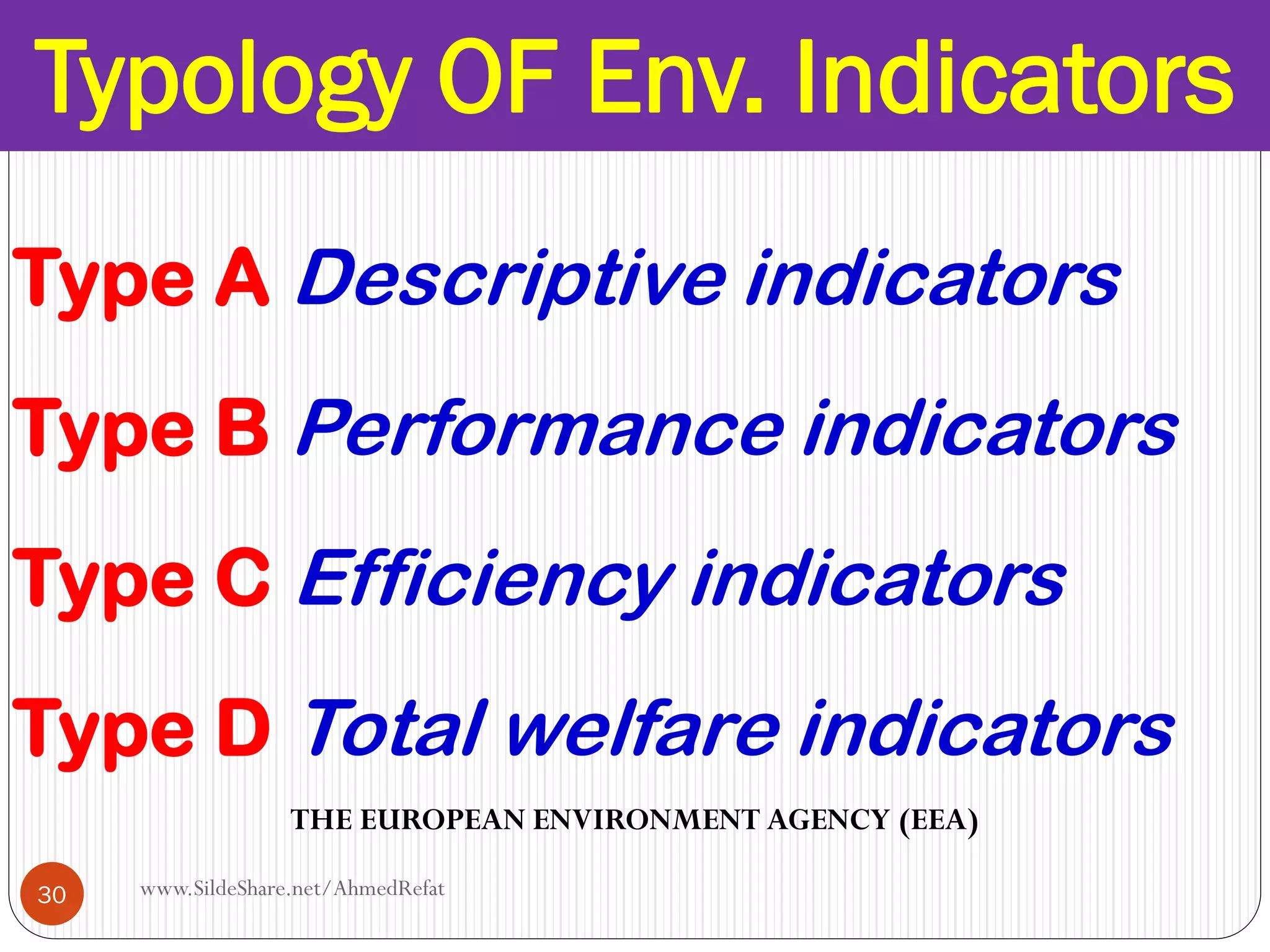 Typology OF Env. Indicators

Type A Descriptive indicators

Type B Performance indicators

Type C Efficiency indicators

Type D Total welfare indicators

THE EUROPEAN ENVIRONMENT AGENCY (EEA)

30

www.SildeShare.net/AhmedRefat